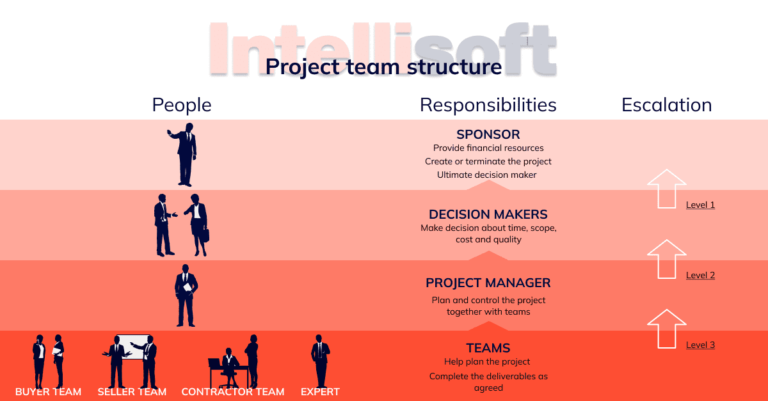 Intellisoft

Project team structure

People

Responsibilities

Escalation

SPONSOR
Provide financial resources
Create or terminate the project
Ultimate decision maker

Level 1

DECISION MAKERS
Make decision about time, scope, cost and quality

Level 2

PROJECT MANAGER
Plan and control the project together with teams

Level 3

TEAMS
Help plan the project
Complete the deliverables as agreed

BUYER TEAM
SELLER TEAM
CONTRACTOR TEAM
EXPERT